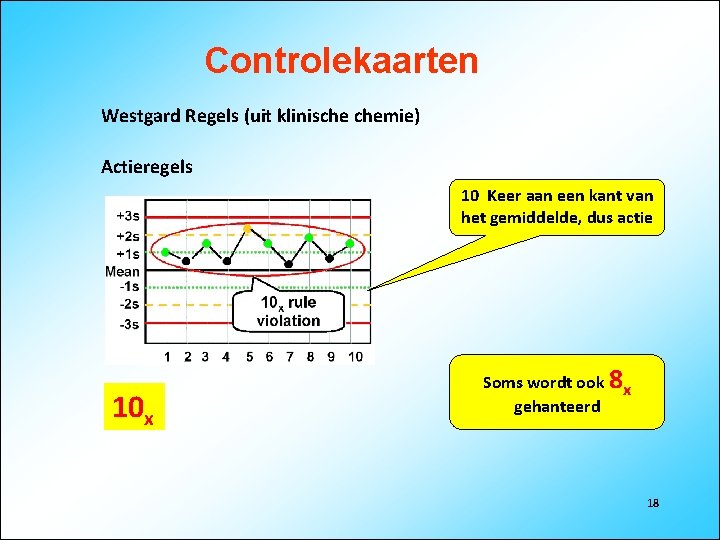 Controlekaarten

Westgard Regels (uit klinische chemie)

Actieregels

+3s
+2s
+1s
Mean
-1s
-2s
-3s

$10_x$ rule violation

1 2 3 4 5 6 7 8 9 10

10 Keer aan een kant van het gemiddelde, dus actie

$10_x$

Soms wordt ook $8_x$ gehanteerd

18